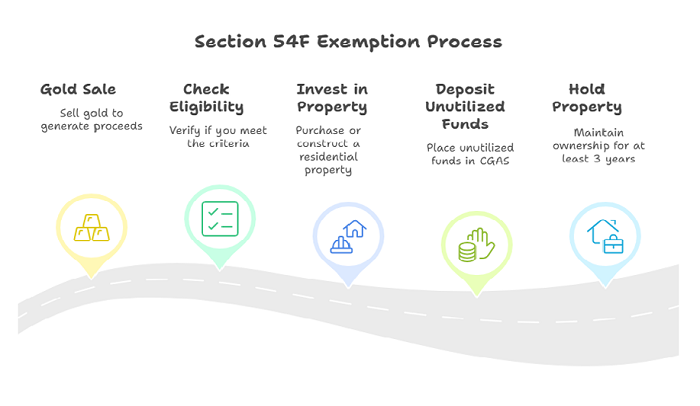 Section 54F Exemption Process

Gold Sale

Sell gold to generate proceeds

Check Eligibility

Verify if you meet the criteria

Invest in Property

Purchase or construct a residential property

Deposit Unutilized Funds

Place unutilized funds in CGAS

Hold Property

Maintain ownership for at least 3 years